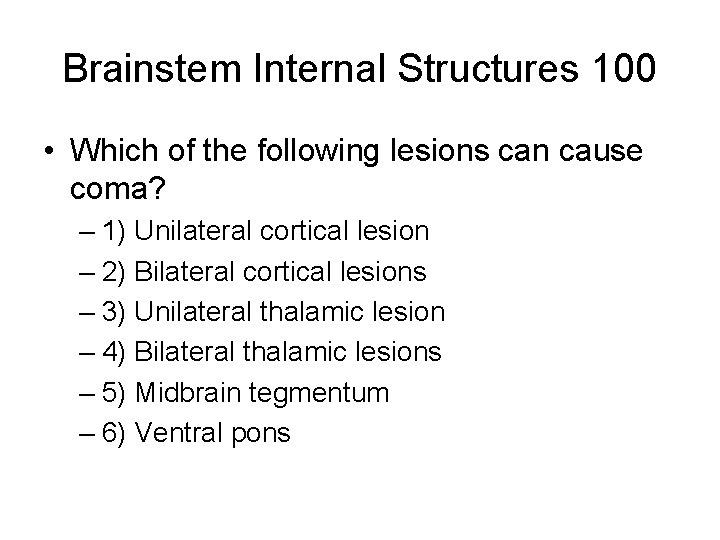 Brainstem Internal Structures 100

• Which of the following lesions can cause coma?
– 1) Unilateral cortical lesion
– 2) Bilateral cortical lesions
– 3) Unilateral thalamic lesion
– 4) Bilateral thalamic lesions
– 5) Midbrain tegmentum
– 6) Ventral pons